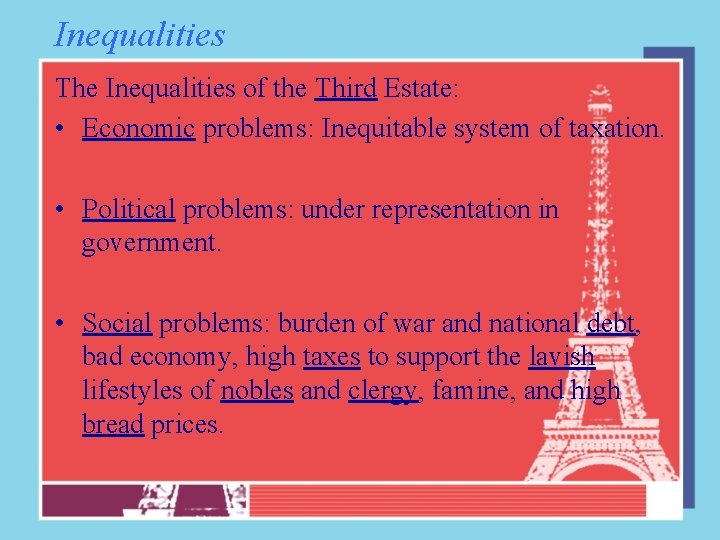 Inequalities

The Inequalities of the Third Estate:

• Economic problems: Inequitable system of taxation.

• Political problems: under representation in government.

• Social problems: burden of war and national debt, bad economy, high taxes to support the lavish lifestyles of nobles and clergy, famine, and high bread prices.